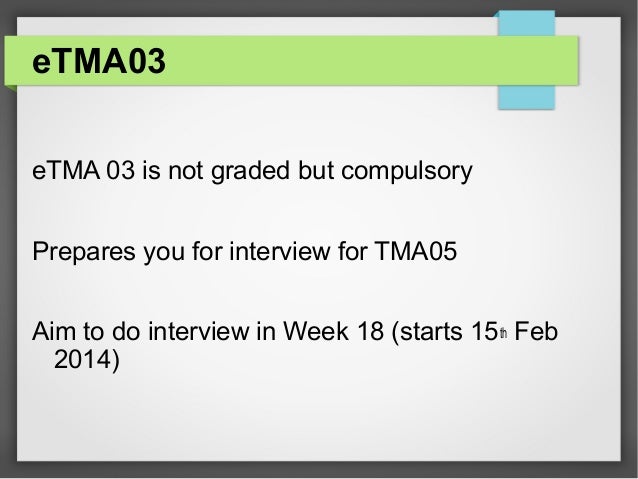 eTMA03

eTMA 03 is not graded but compulsory

Prepares you for interview for TMA05

Aim to do interview in Week 18 (starts 15th Feb 2014)